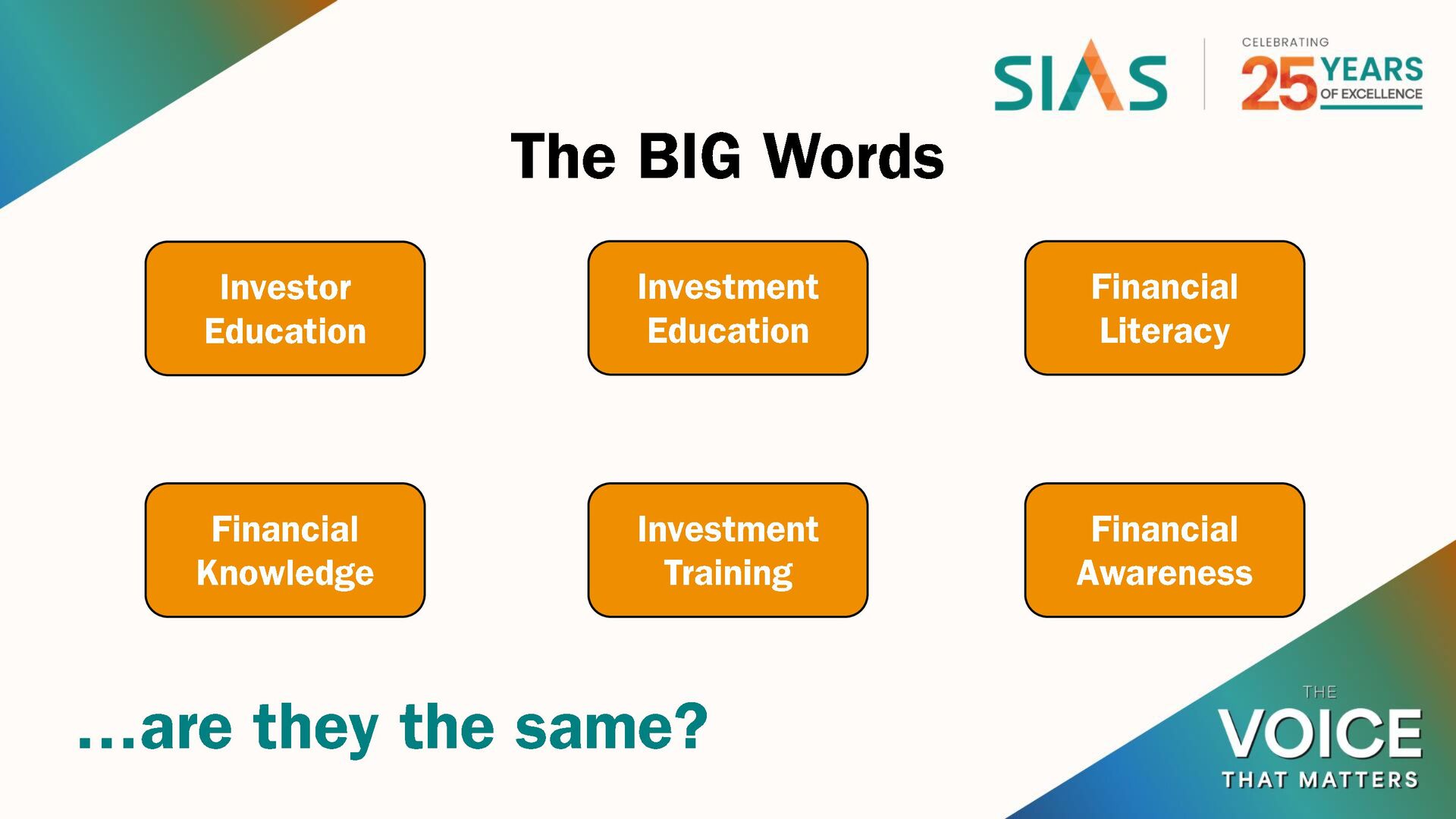 SIAS

CELEBRATING 25 YEARS OF EXCELLENCE

The BIG Words

Investor Education

Investment Education

Financial Literacy

Financial Knowledge

Investment Training

Financial Awareness

...are they the same?

THE VOICE THAT MATTERS